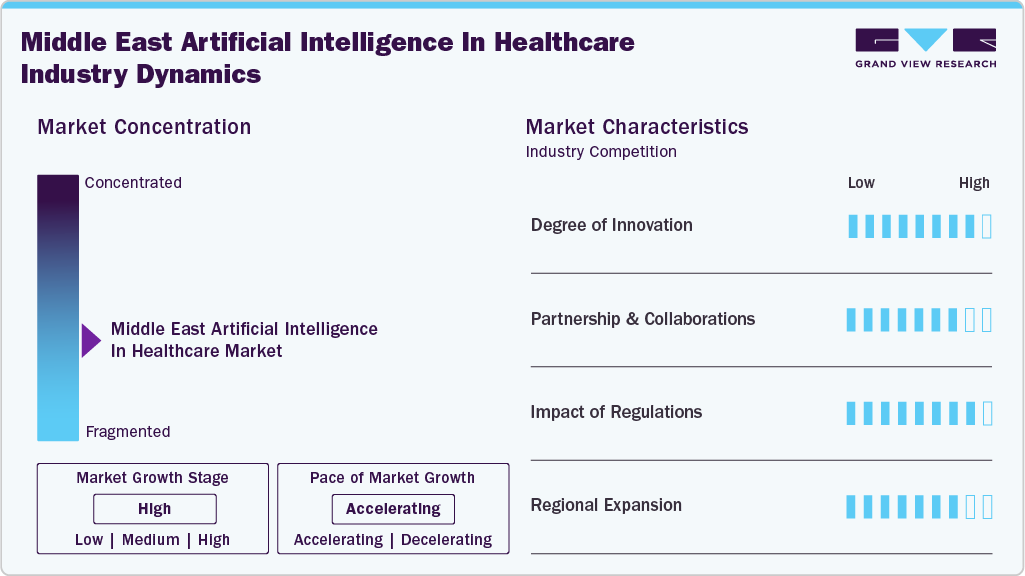 Middle East Artificial Intelligence In Healthcare Industry Dynamics

GRAND VIEW RESEARCH

Market Concentration

Concentrated

Middle East Artificial Intelligence In Healthcare Market

Fragmented

Market Growth Stage

High

Low | Medium | High

Pace of Market Growth

Accelerating

Accelerating | Decelerating

Market Characteristics

Industry Competition

Low High

Degree of Innovation

Partnership & Collaborations

Impact of Regulations

Regional Expansion